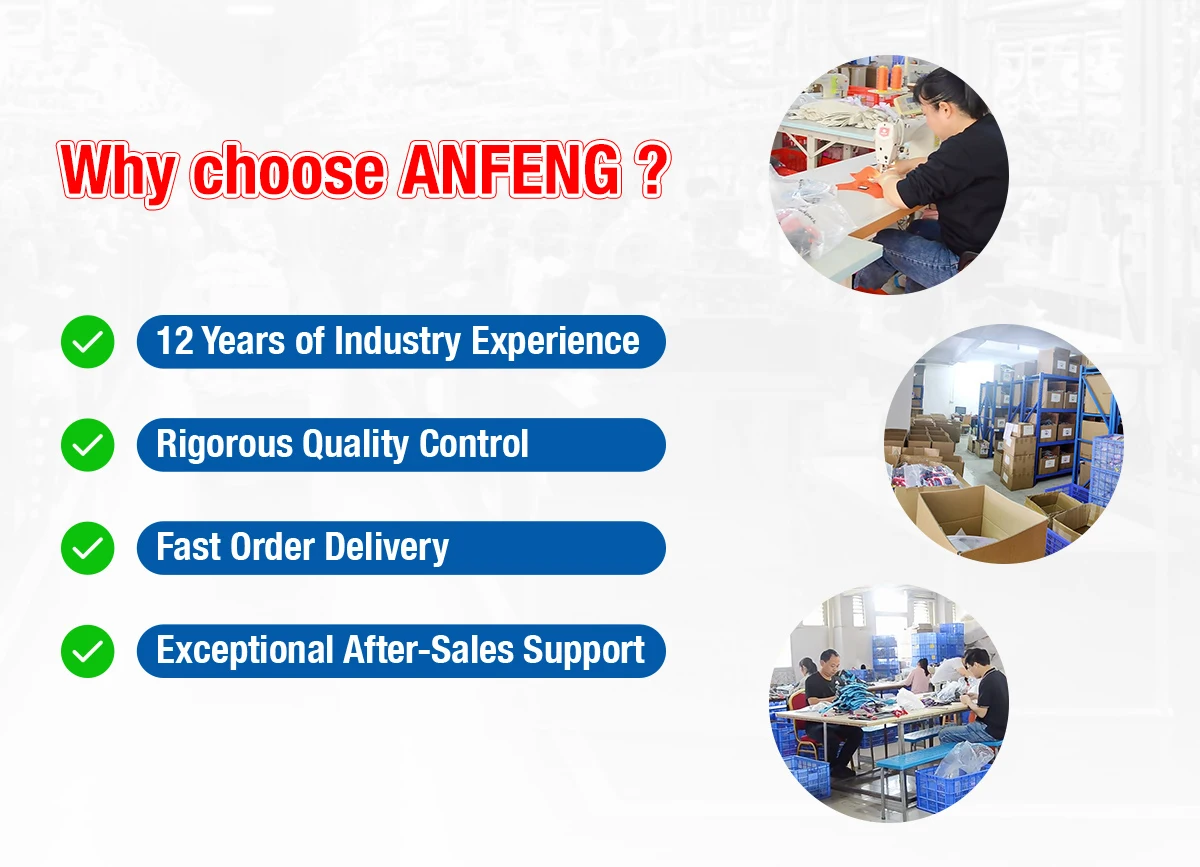 Why choose ANFENG ?

12 Years of Industry Experience

Rigorous Quality Control

Fast Order Delivery

Exceptional After-Sales Support